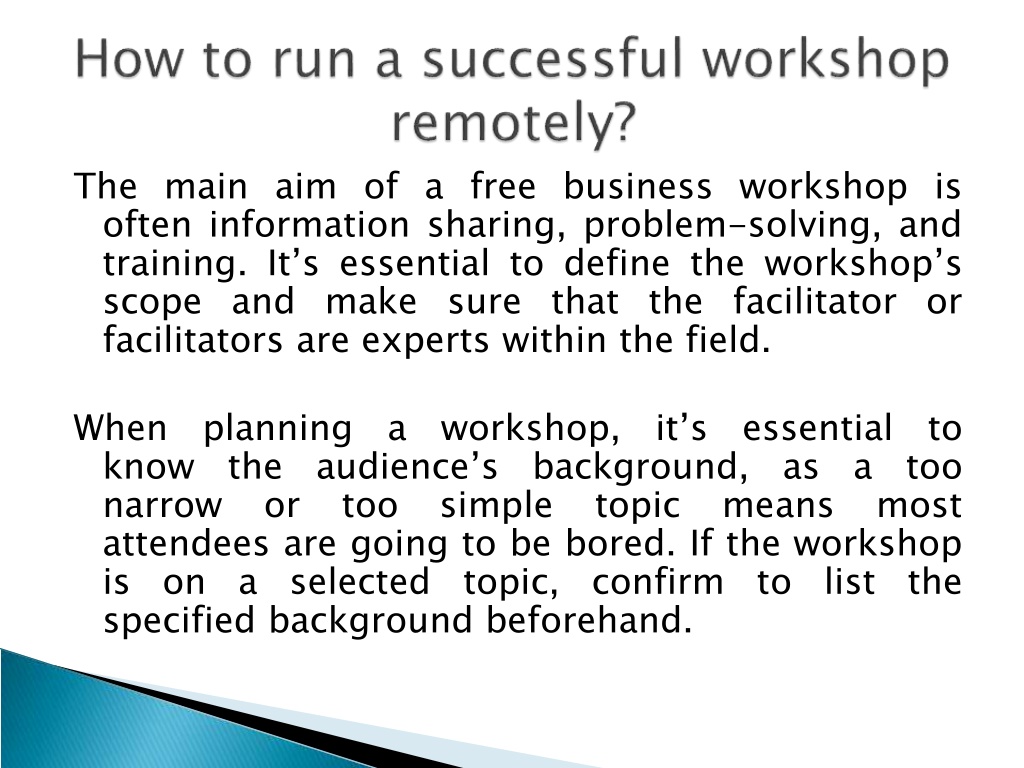 How to run a successful workshop remotely?

The main aim of a free business workshop is often information sharing, problem-solving, and training. It’s essential to define the workshop’s scope and make sure that the facilitator or facilitators are experts within the field.

When planning a workshop, it’s essential to know the audience’s background, as a too narrow or too simple topic means most attendees are going to be bored. If the workshop is on a selected topic, confirm to list the specified background beforehand.